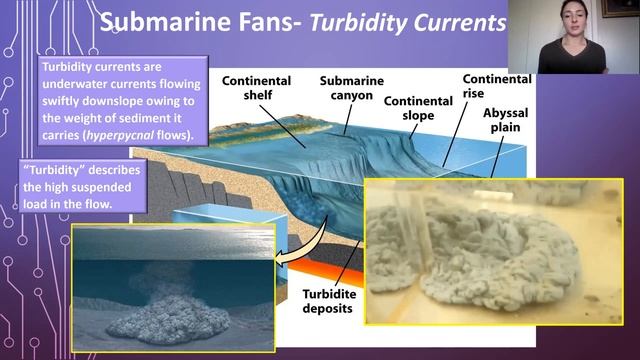 Submarine Fans- Turbidity Currents

Turbidity currents are underwater currents flowing swiftly downslope owing to the weight of sediment it carries (hyperpycnal flows).

"Turbidity" describes the high suspended load in the flow.

Continental shelf

Submarine canyon

Continental slope

Continental rise

Abyssal plain

Turbidite deposits